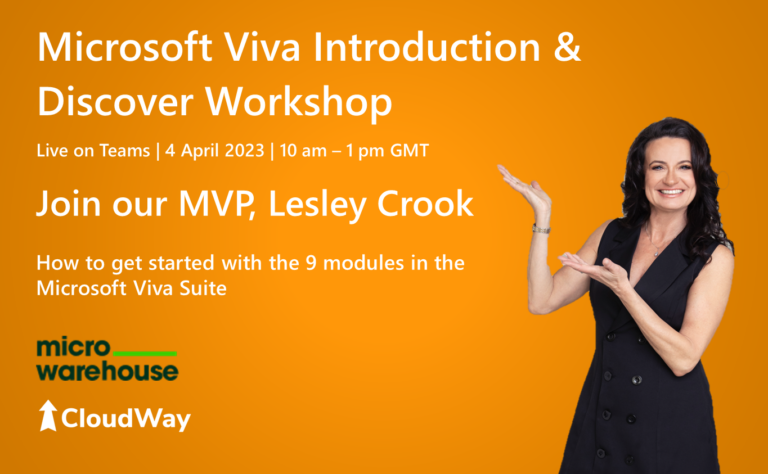 Microsoft Viva Introduction & Discover Workshop

Live on Teams | 4 April 2023 | 10 am – 1 pm GMT

Join our MVP, Lesley Crook

How to get started with the 9 modules in the Microsoft Viva Suite

micro
warehouse

CloudWay